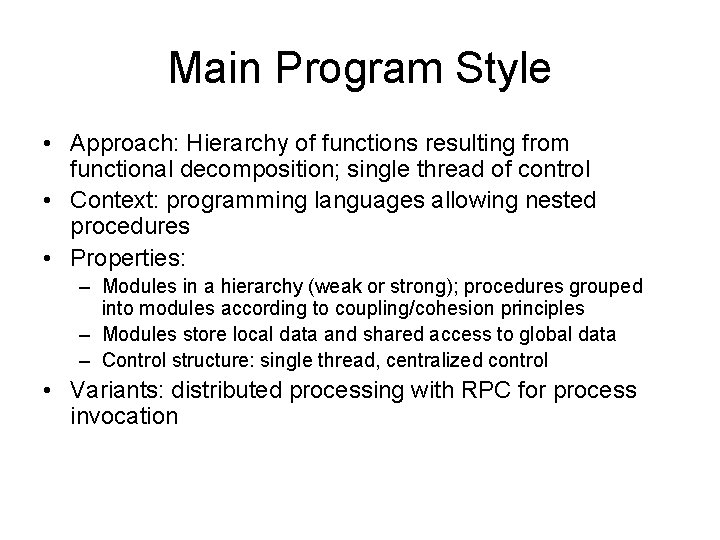 Main Program Style

• Approach: Hierarchy of functions resulting from functional decomposition; single thread of control
• Context: programming languages allowing nested procedures
• Properties:
– Modules in a hierarchy (weak or strong); procedures grouped into modules according to coupling/cohesion principles
– Modules store local data and shared access to global data
– Control structure: single thread, centralized control
• Variants: distributed processing with RPC for process invocation